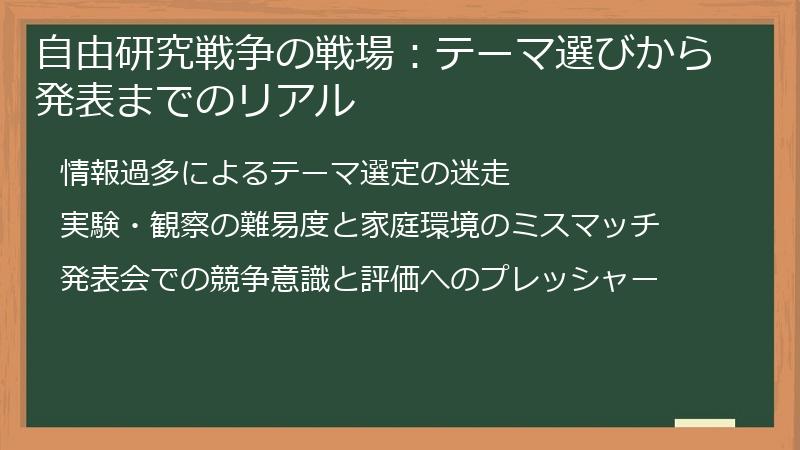 自由研究戦争の戦場：テーマ選びから発表までのリアル

情報過多によるテーマ選定の迷走

実験・観察の難易度と家庭環境のミスマッチ

発表会での競争意識と評価へのプレッシャー